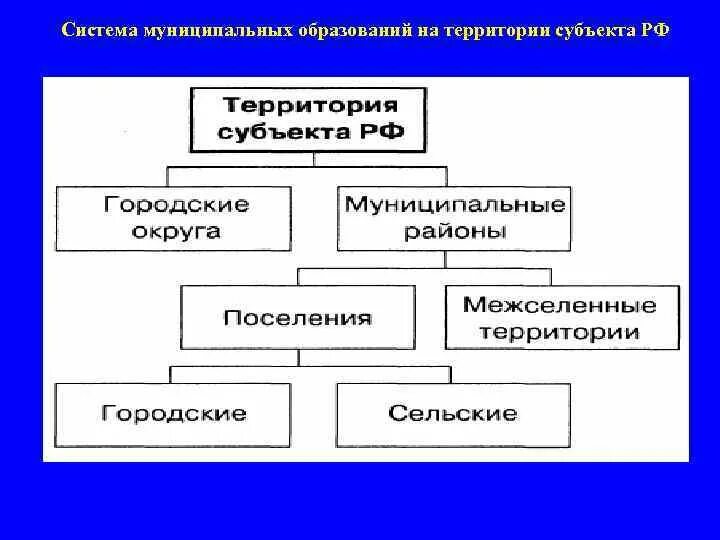 Система муниципальных образований на территории субъекта РФ

Территория субъекта РФ

Городские округа

Муниципальные районы

Поселения

Межселенные территории

Городские

Сельские